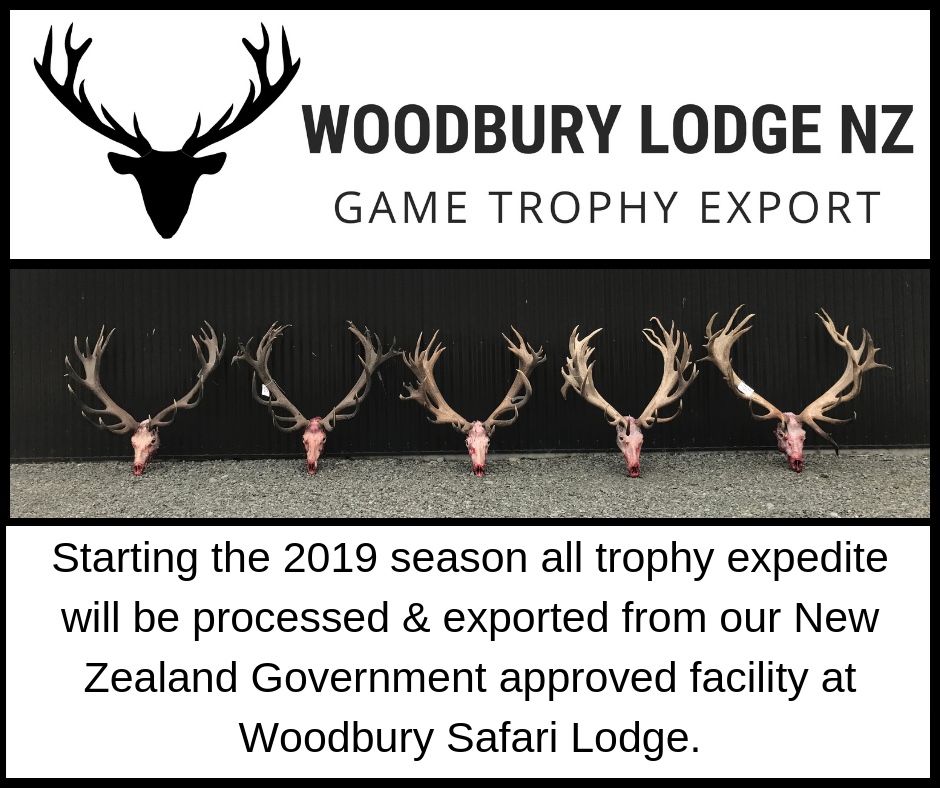 WOODBURY LODGE NZ
GAME TROPHY EXPORT

Starting the 2019 season all trophy expedite will be processed & exported from our New Zealand Government approved facility at Woodbury Safari Lodge.